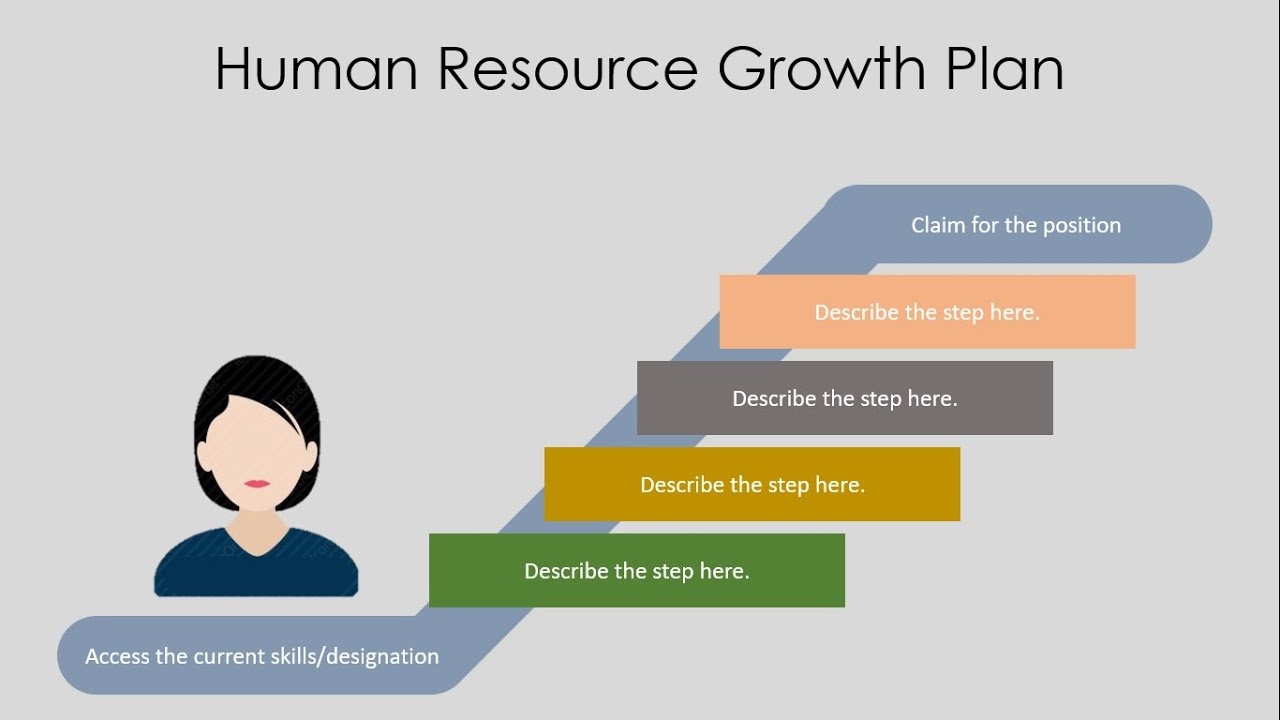 Human Resource Growth Plan

Claim for the position

Describe the step here.

Describe the step here.

Describe the step here.

Describe the step here.

Access the current skills/designation